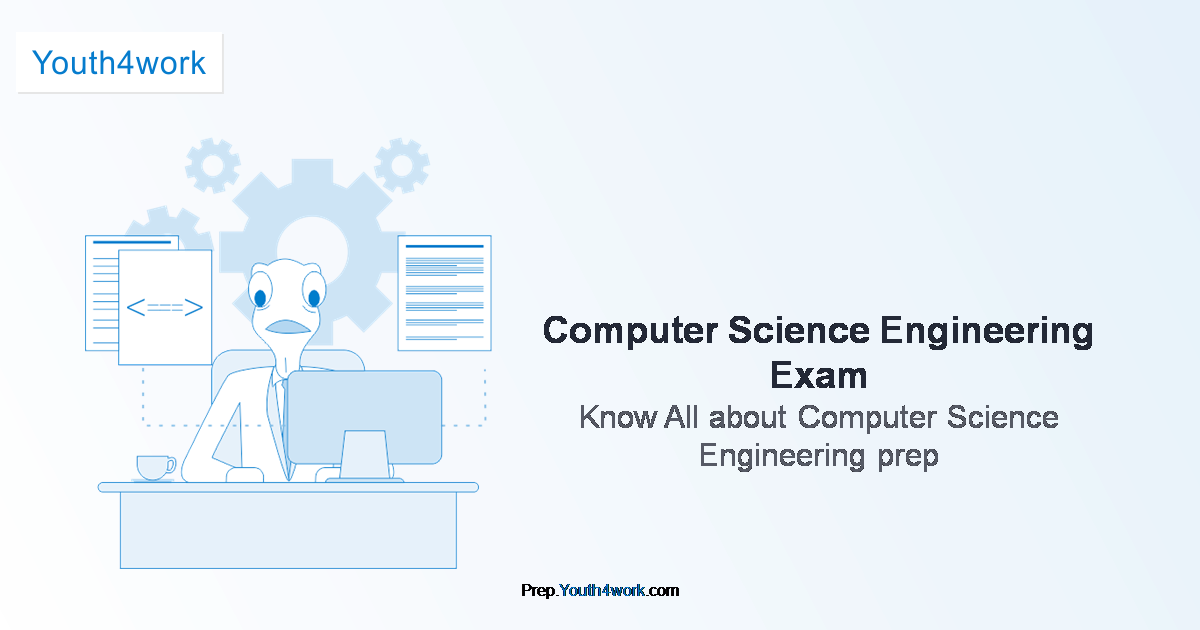 Youth4work

<===>

Computer Science Engineering Exam

Know All about Computer Science Engineering prep

Prep.Youth4work.com